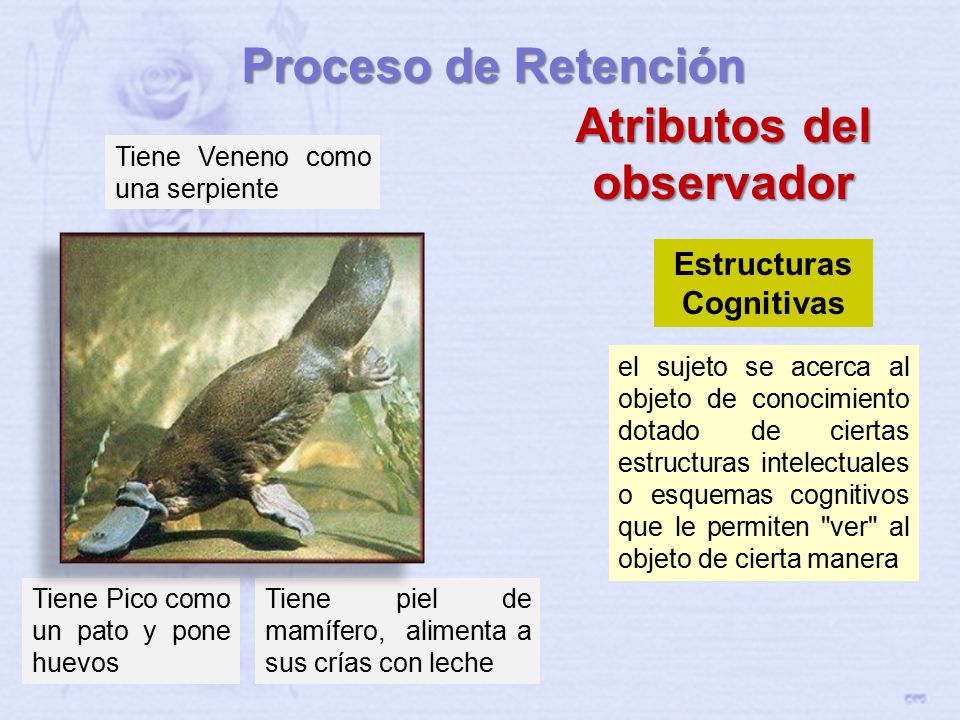 Proceso de Retención

Atributos del observador

Tiene Veneno como una serpiente

Estructuras Cognitivas

el sujeto se acerca al objeto de conocimiento dotado de ciertas estructuras intelectuales o esquemas cognitivos que le permiten "ver" al objeto de cierta manera

Tiene Pico como un pato y pone huevos

Tiene piel de mamífero, alimenta a sus crías con leche